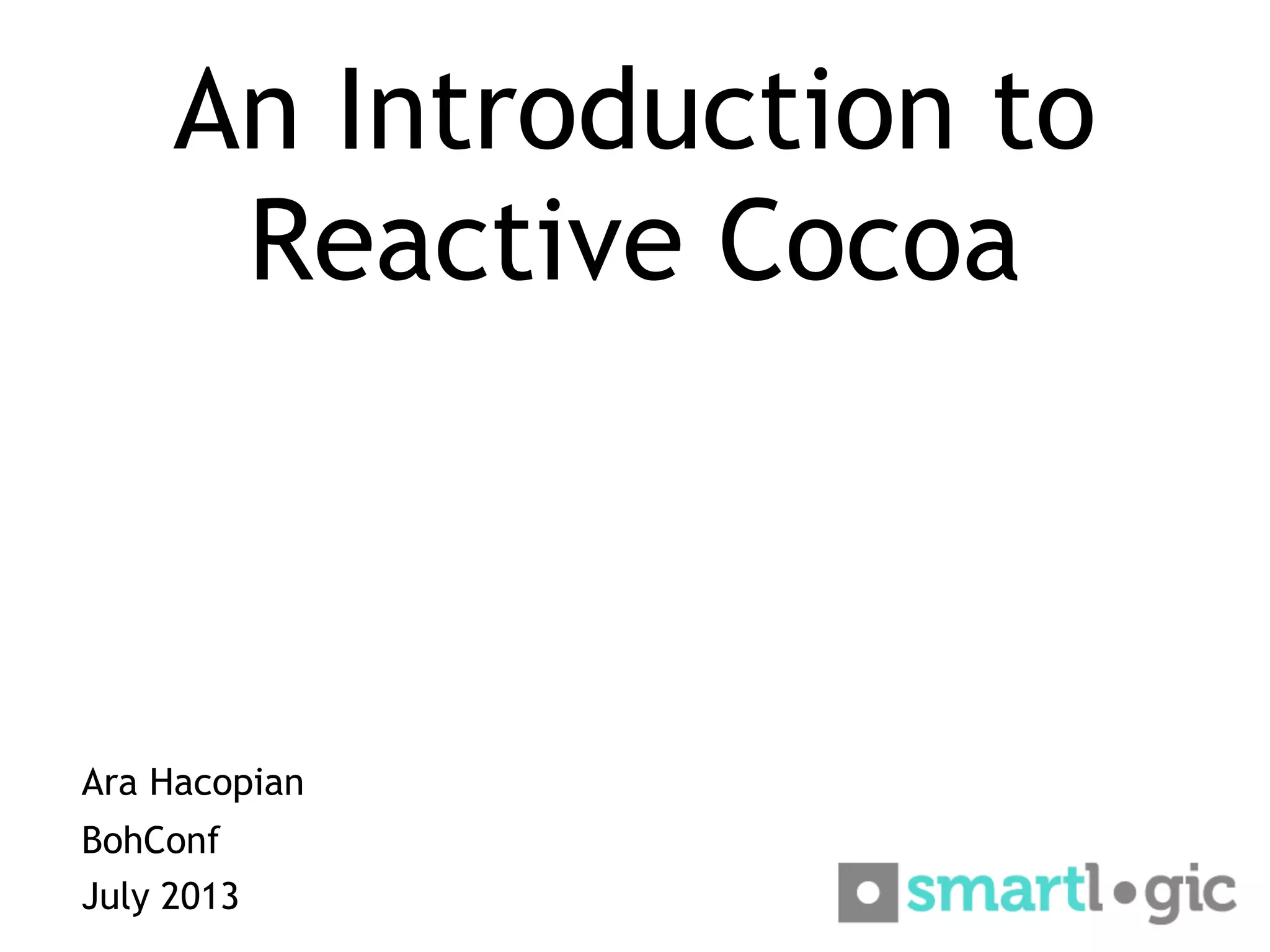 An Introduction to Reactive Cocoa

Ara Hacopian
BohConf
July 2013

smartlogic